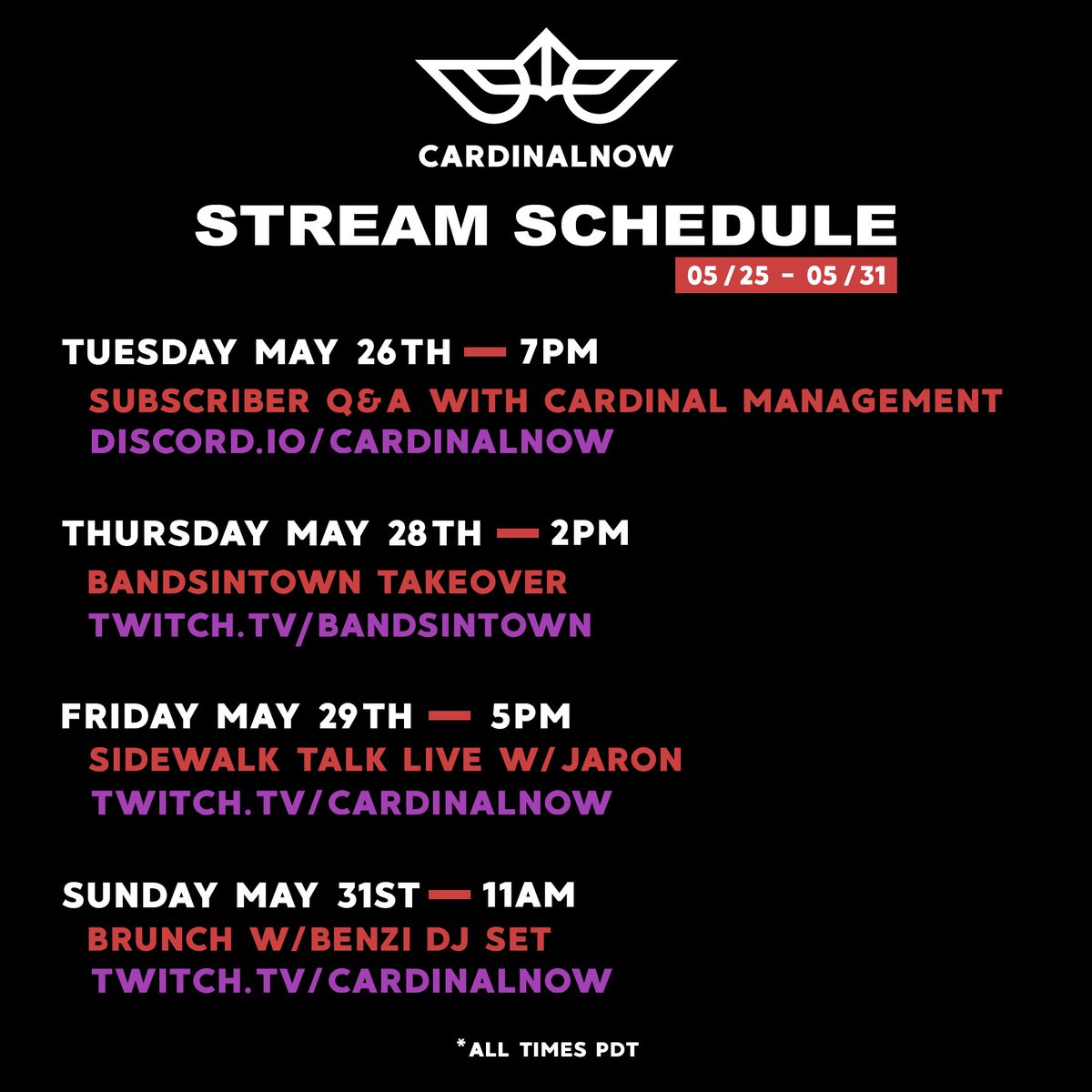 CARDINALNOW

STREAM SCHEDULE

05/25 - 05/31

TUESDAY MAY 26TH — 7PM
SUBSCRIBER Q&A WITH CARDINAL MANAGEMENT
DISCORD.IO/CARDINALNOW

THURSDAY MAY 28TH — 2PM
BANDSINTOWN TAKEOVER
TWITCH.TV/BANDSINTOWN

FRIDAY MAY 29TH — 5PM
SIDEWALK TALK LIVE W/JARON
TWITCH.TV/CARDINALNOW

SUNDAY MAY 31ST — 11AM
BRUNCH W/BENZI DJ SET
TWITCH.TV/CARDINALNOW

*ALL TIMES PDT